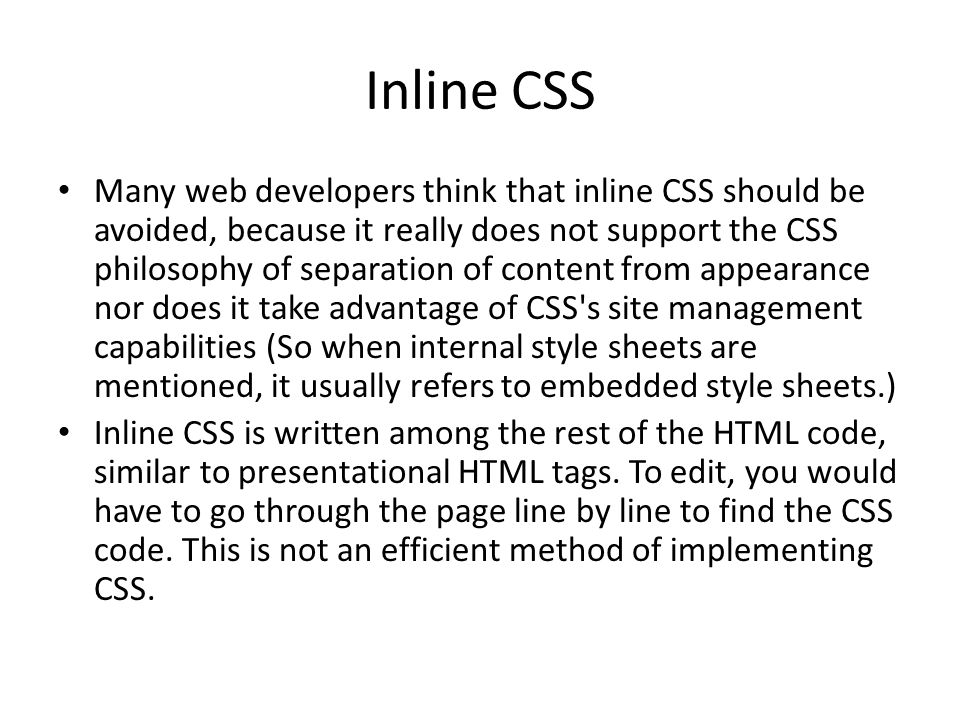 Inline CSS

• Many web developers think that inline CSS should be avoided, because it really does not support the CSS philosophy of separation of content from appearance nor does it take advantage of CSS's site management capabilities (So when internal style sheets are mentioned, it usually refers to embedded style sheets.)

• Inline CSS is written among the rest of the HTML code, similar to presentational HTML tags. To edit, you would have to go through the page line by line to find the CSS code. This is not an efficient method of implementing CSS.